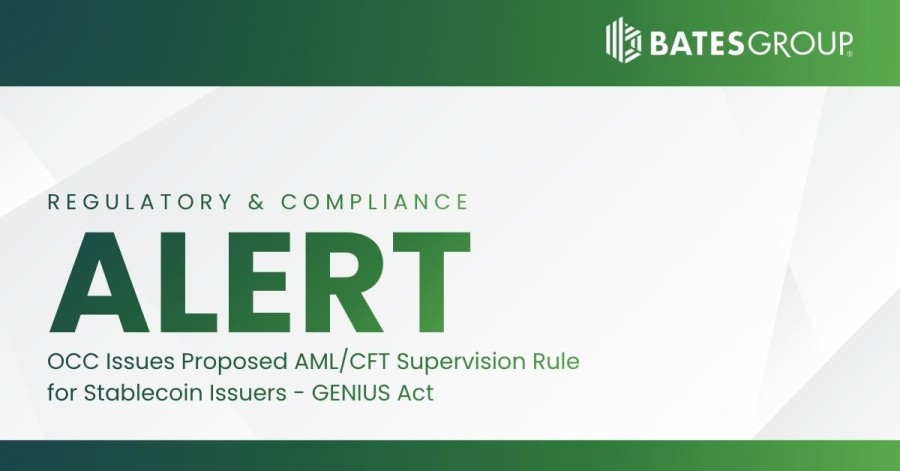 BATESGROUP

REGULATORY & COMPLIANCE

ALERT

OCC Issues Proposed AML/CFT Supervision Rule for Stablecoin Issuers - GENIUS Act